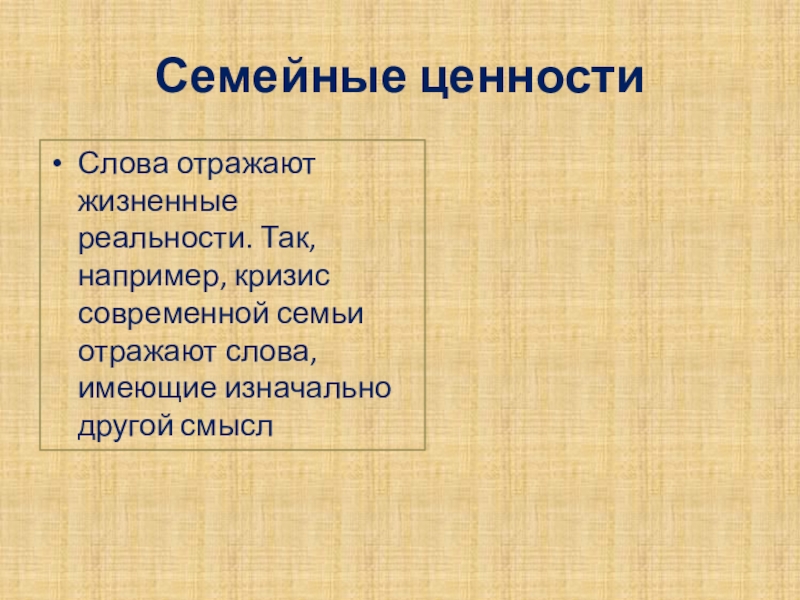 Семейные ценности

• Слова отражают жизненные реальности. Так, например, кризис современной семьи отражают слова, имеющие изначально другой смысл